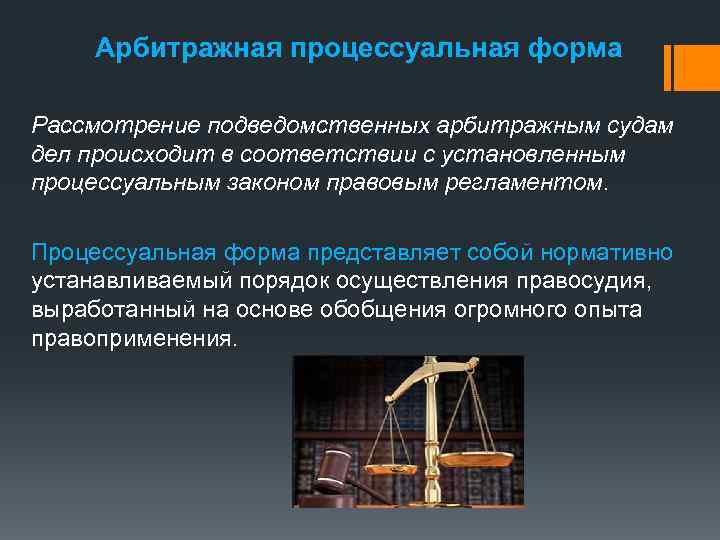 Арбитражная процессуальная форма

Рассмотрение подведомственных арбитражным судам дел происходит в соответствии с установленным процессуальным законом правовым регламентом.

Процессуальная форма представляет собой нормативно устанавливаемый порядок осуществления правосудия, выработанный на основе обобщения огромного опыта правоприменения.